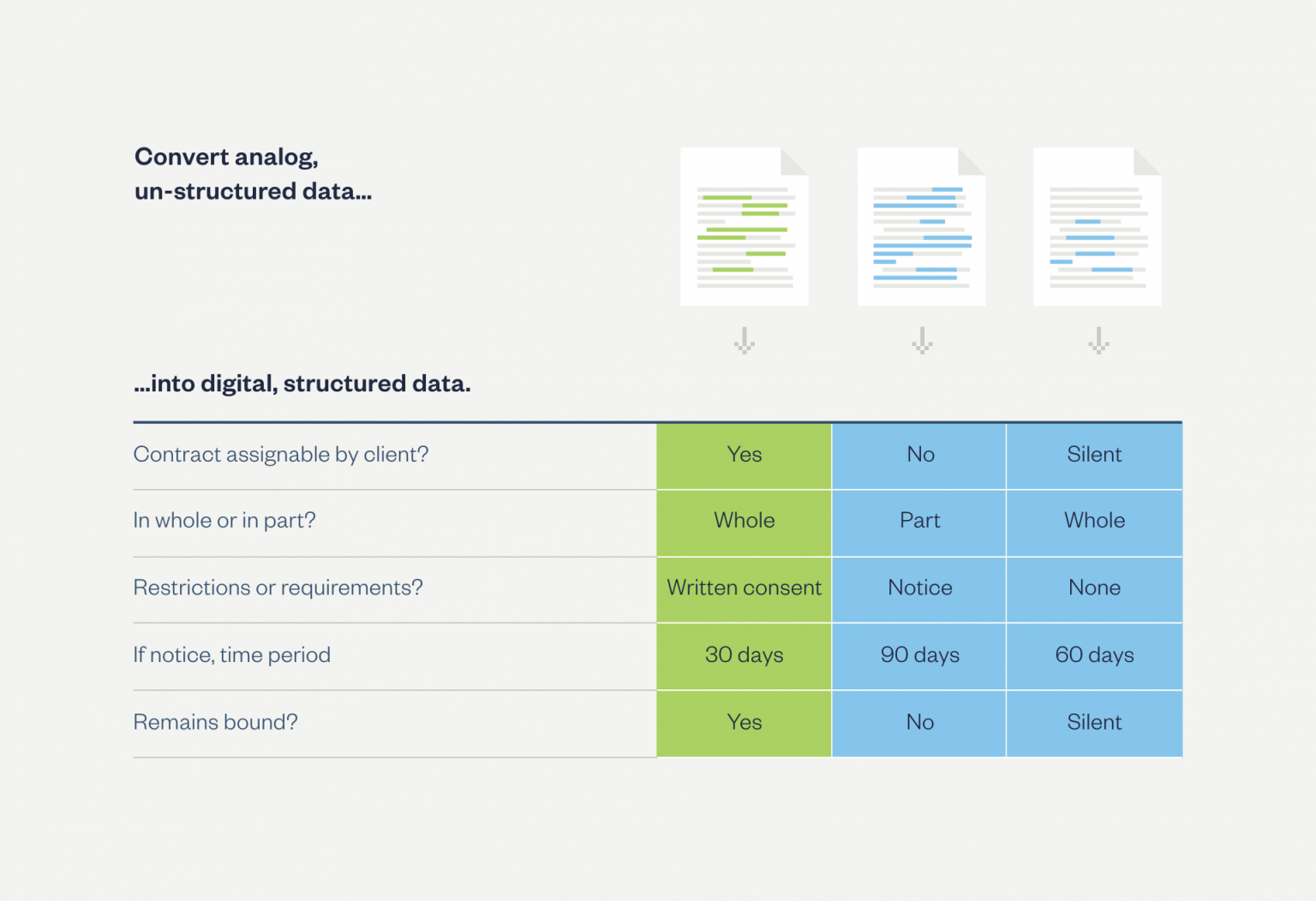 Convert analog, un-structured data...

...into digital, structured data.

| | | | |
|---|---|---|---|
| Contract assignable by client? | Yes | No | Silent |
| In whole or in part? | Whole | Part | Whole |
| Restrictions or requirements? | Written consent | Notice | None |
| If notice, time period | 30 days | 90 days | 60 days |
| Remains bound? | Yes | No | Silent |